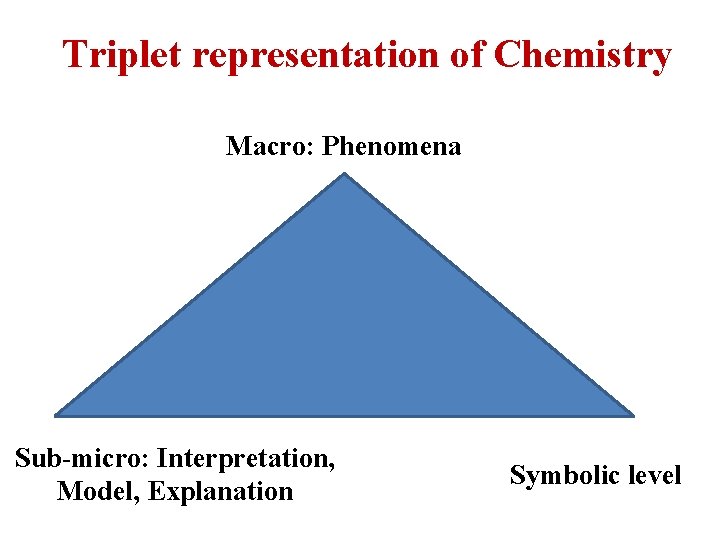 Triplet representation of Chemistry

Macro: Phenomena

Sub-micro: Interpretation, Model, Explanation

Symbolic level